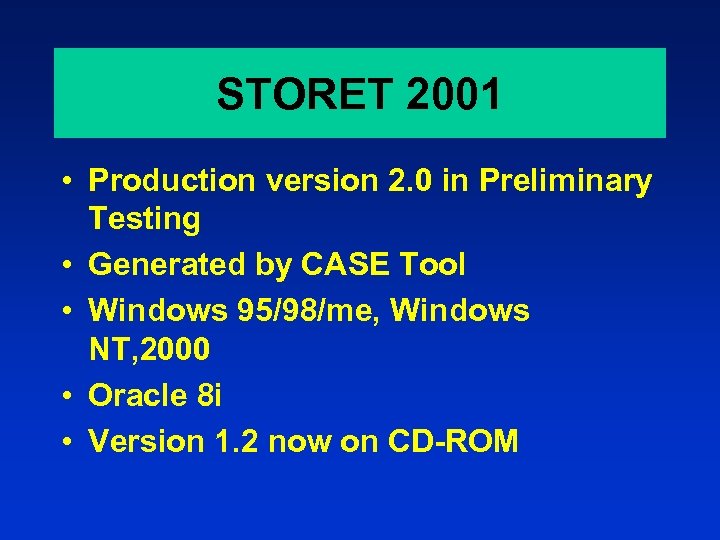 STORET 2001

• Production version 2.0 in Preliminary Testing
• Generated by CASE Tool
• Windows 95/98/me, Windows NT,2000
• Oracle 8i
• Version 1.2 now on CD-ROM